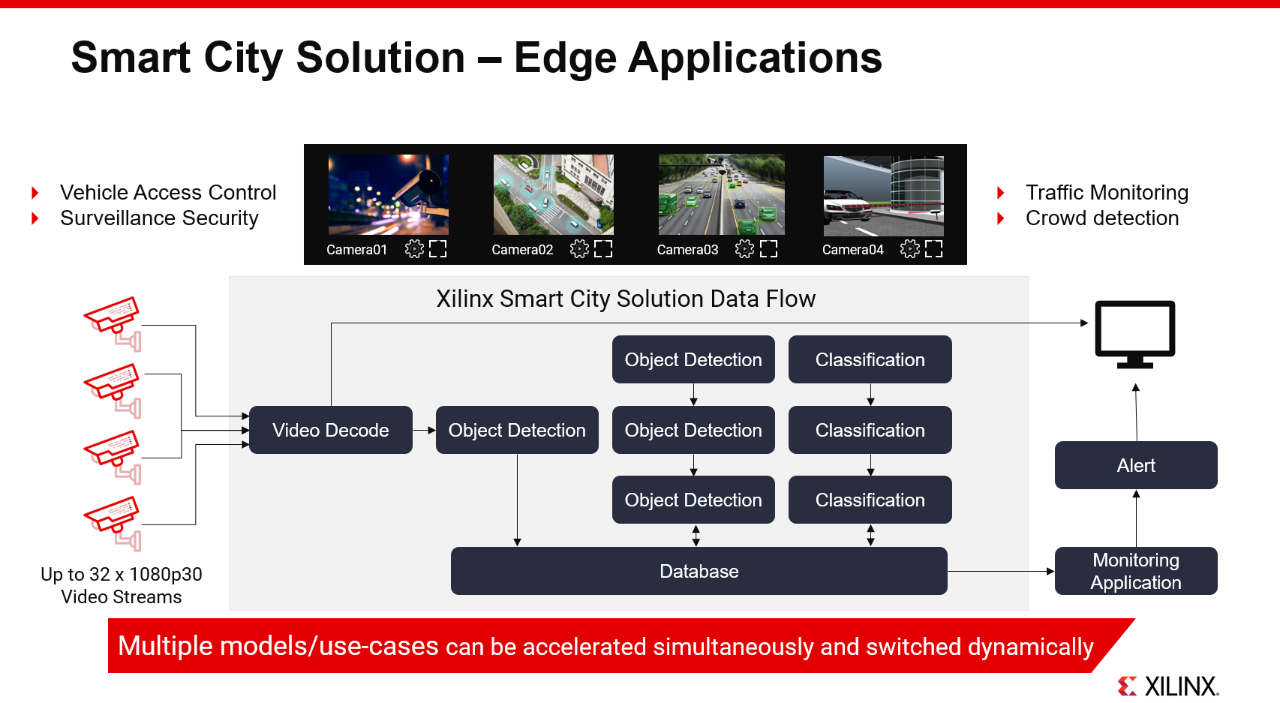 Smart City Solution – Edge Applications

Vehicle Access Control
Surveillance Security

Camera01
Camera02
Camera03
Camera04

Traffic Monitoring
Crowd detection

Xilinx Smart City Solution Data Flow

Video Decode
Object Detection
Object Detection
Object Detection
Object Detection
Classification
Classification
Classification
Database
Alert
Monitoring Application

Up to 32 x 1080p30 Video Streams

Multiple models/use-cases can be accelerated simultaneously and switched dynamically

XILINX.